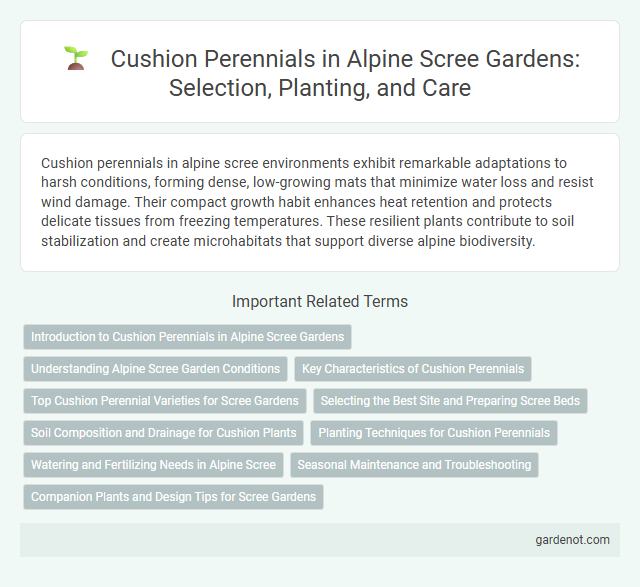 Cushion Perennials in Alpine Scree Gardens: Selection, Planting, and Care

Cushion perennials in alpine scree environments exhibit remarkable adaptations to harsh conditions, forming dense, low-growing mats that minimize water loss and resist wind damage. Their compact growth habit enhances heat retention and protects delicate tissues from freezing temperatures. These resilient plants contribute to soil stabilization and create microhabitats that support diverse alpine biodiversity.

Important Related Terms

Introduction to Cushion Perennials in Alpine Scree Gardens

Understanding Alpine Scree Garden Conditions

Key Characteristics of Cushion Perennials

Top Cushion Perennial Varieties for Scree Gardens

Selecting the Best Site and Preparing Scree Beds

Soil Composition and Drainage for Cushion Plants

Planting Techniques for Cushion Perennials

Watering and Fertilizing Needs in Alpine Scree

Seasonal Maintenance and Troubleshooting

Companion Plants and Design Tips for Scree Gardens

gardenot.com